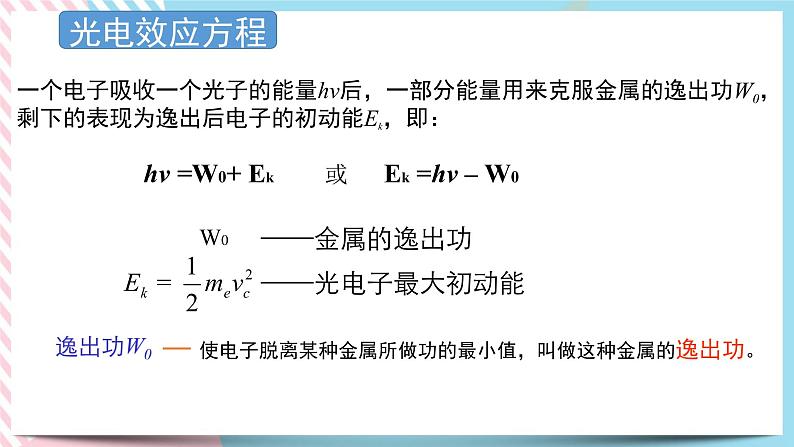 光电效应方程

一个电子吸收一个光子的能量$h\nu$后，一部分能量用来克服金属的逸出功$W_0$，剩下的表现为逸出后电子的初动能$E_k$，即：

$h\nu = W_0 + E_k$ 或 $E_k = h\nu - W_0$

$W_0$ ——金属的逸出功

$E_k = \frac{1}{2}m_e v_c^2$ ——光电子最大初动能

逸出功$W_0$ — 使电子脱离某种金属所做功的最小值，叫做这种金属的逸出功。